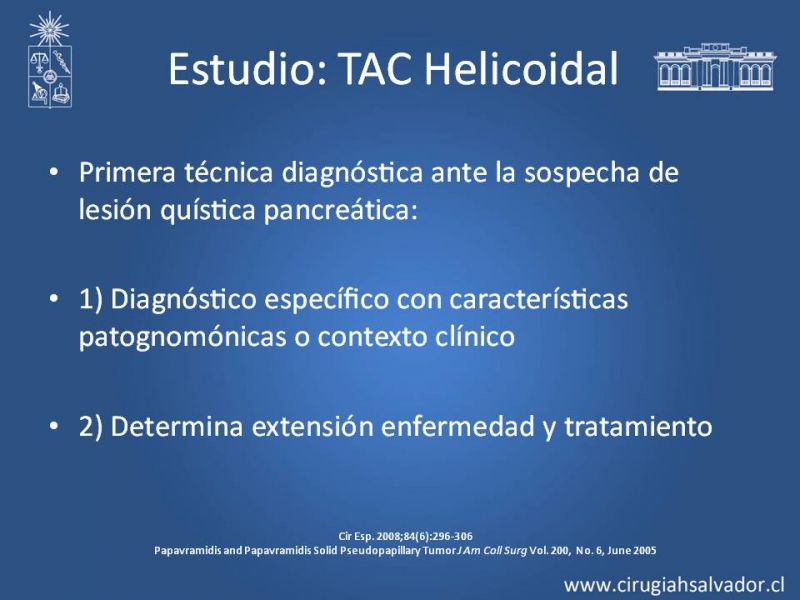 Estudio: TAC Helicoidal

• Primera técnica diagnóstica ante la sospecha de lesión quística pancreática:

• 1) Diagnóstico específico con características patognomónicas o contexto clínico

• 2) Determina extensión enfermedad y tratamiento

Cir Esp. 2008;84(6):296-306
Papavramidis and Papavramidis Solid Pseudopapillary Tumor J Am Coll Surg Vol. 200, No. 6, June 2005

www.cirugiahsalvador.cl